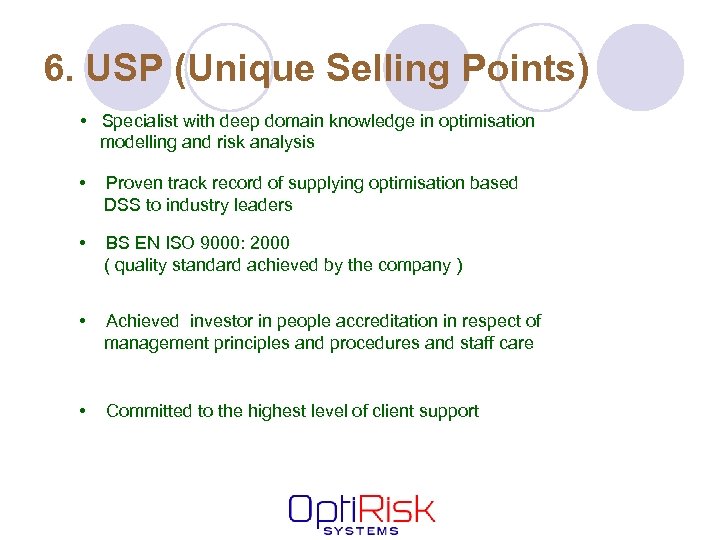 6. USP (Unique Selling Points)

• Specialist with deep domain knowledge in optimisation modelling and risk analysis

• Proven track record of supplying optimisation based DSS to industry leaders

• BS EN ISO 9000: 2000
( quality standard achieved by the company )

• Achieved investor in people accreditation in respect of management principles and procedures and staff care

• Committed to the highest level of client support

OptiRisk
SYSTEMS